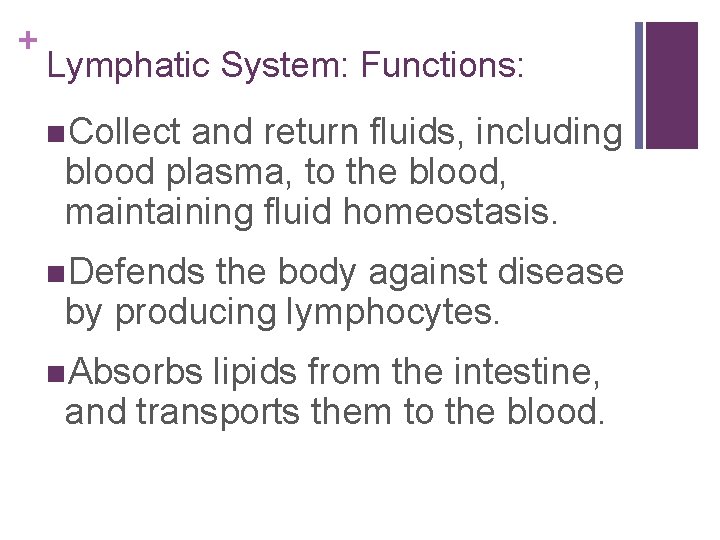 + Lymphatic System: Functions:

■ Collect and return fluids, including blood plasma, to the blood, maintaining fluid homeostasis.

■ Defends the body against disease by producing lymphocytes.

■ Absorbs lipids from the intestine, and transports them to the blood.